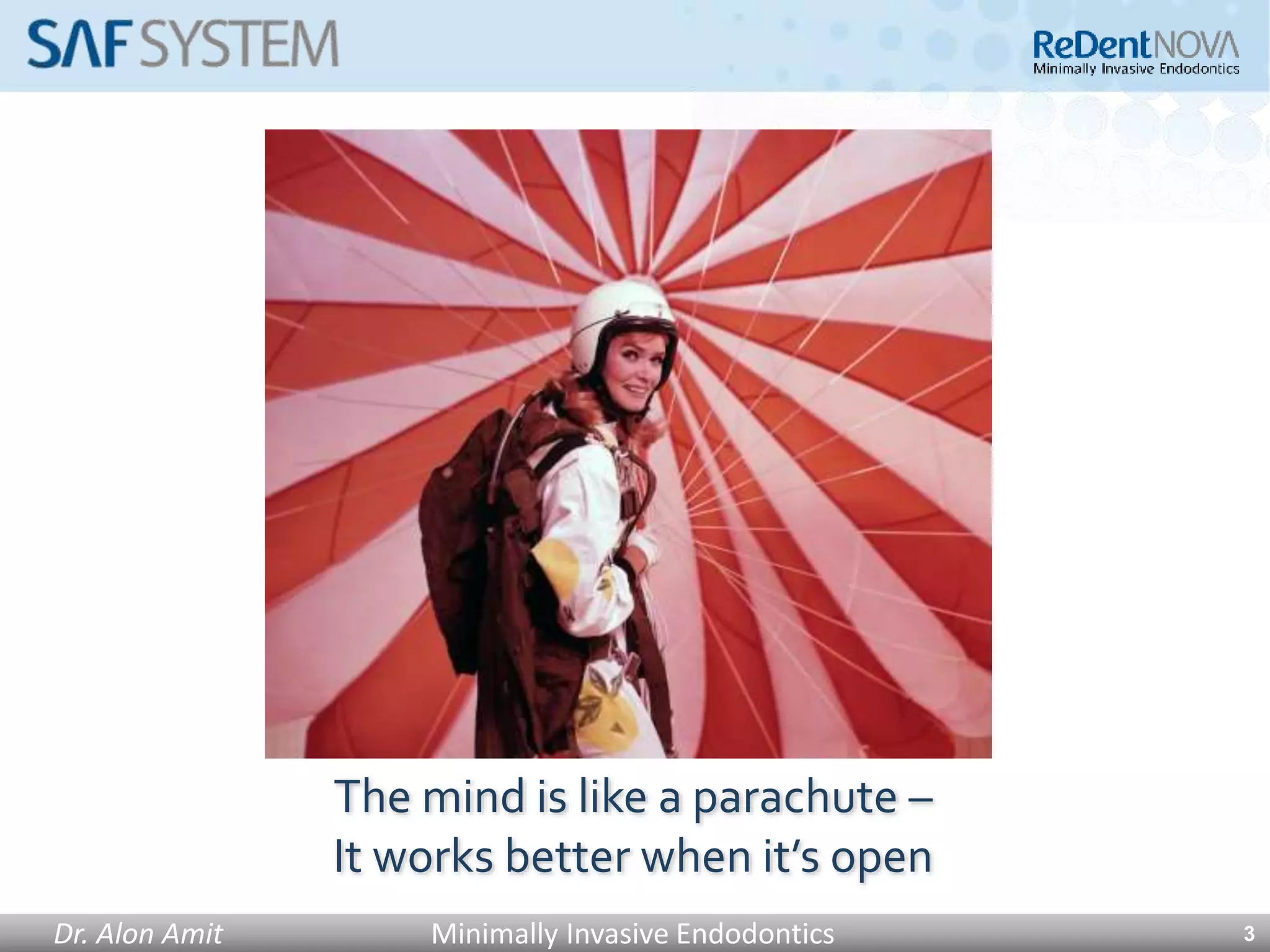 SAF SYSTEM

ReDentNOVA
Minimally Invasive Endodontics

The mind is like a parachute –
It works better when it's open

Dr. Alon Amit

Minimally Invasive Endodontics

3